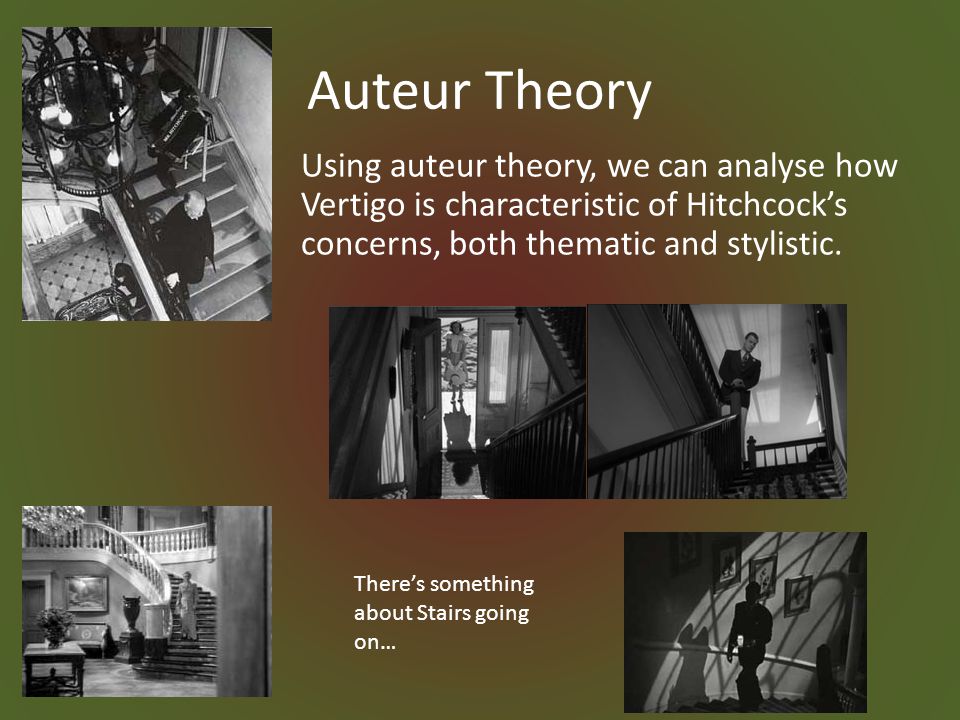 Auteur Theory

Using auteur theory, we can analyse how Vertigo is characteristic of Hitchcock's concerns, both thematic and stylistic.

There's something about Stairs going on…